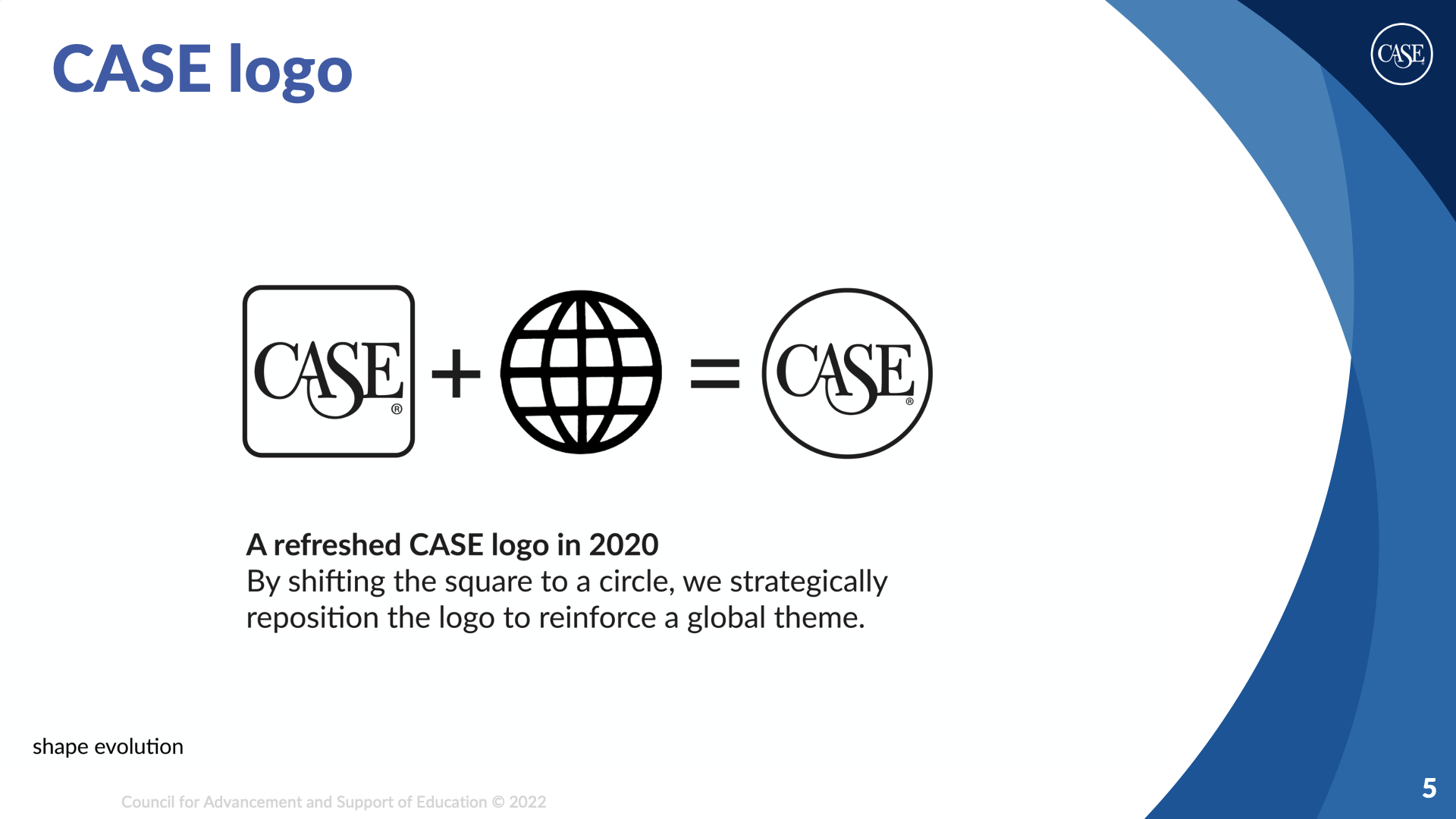 CASE logo

CASE

CASE® + = CASE®

A refreshed CASE logo in 2020
By shifting the square to a circle, we strategically reposition the logo to reinforce a global theme.

shape evolution

Council for Advancement and Support of Education © 2022

5